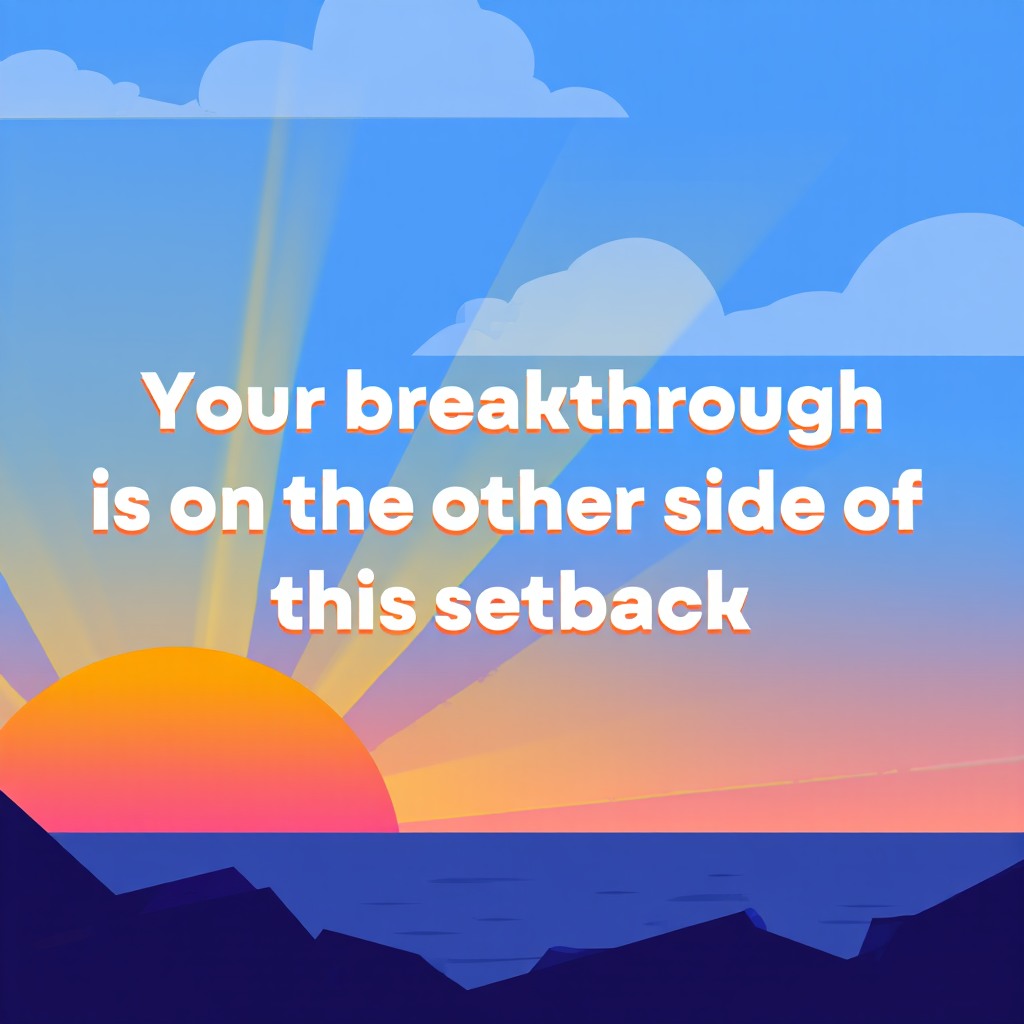 Your breakthrough is on the other side of this setback